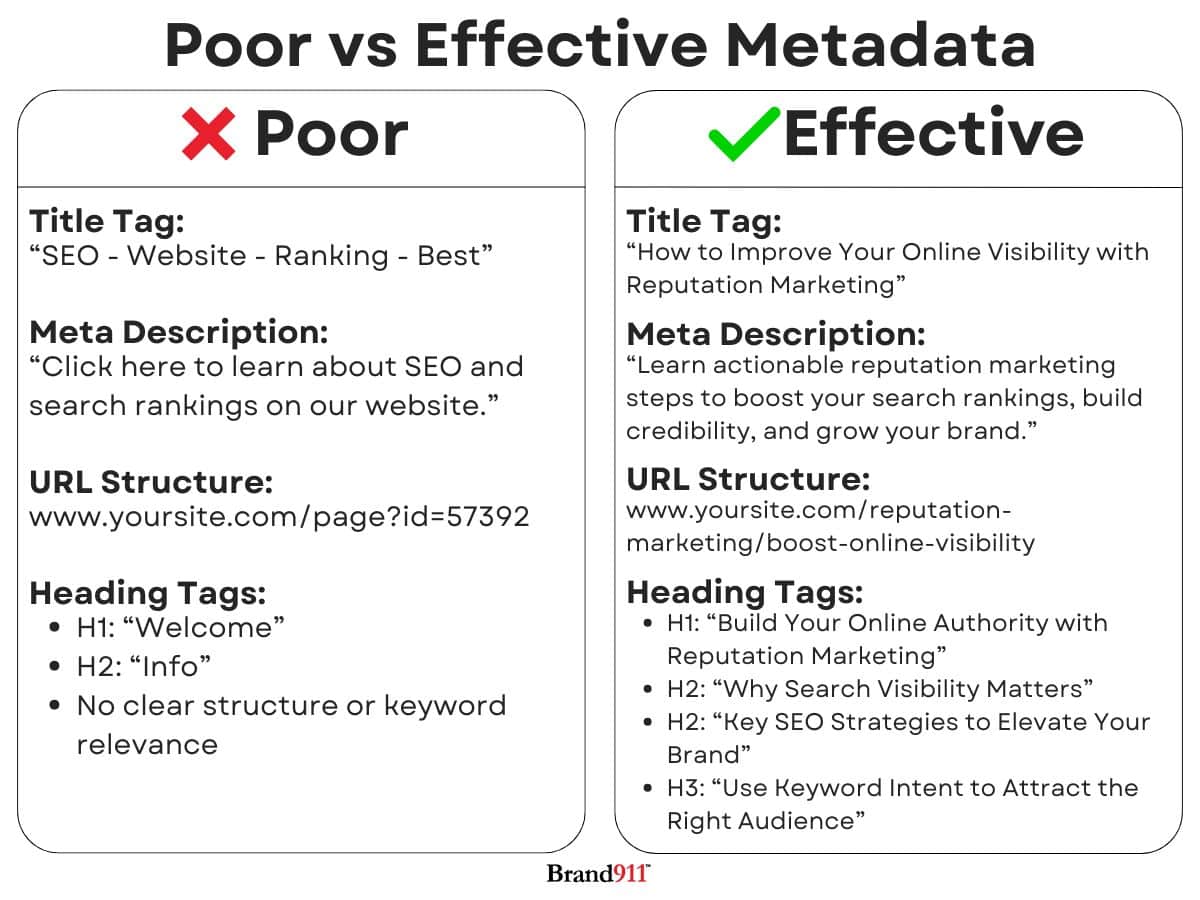 Poor vs Effective Metadata

Poor

Title Tag:
“SEO - Website - Ranking - Best”

Meta Description:
“Click here to learn about SEO and search rankings on our website.”

URL Structure:
www.yoursite.com/page?id=57392

Heading Tags:
- H1: “Welcome”
- H2: “Info”
- No clear structure or keyword relevance

Effective

Title Tag:
“How to Improve Your Online Visibility with Reputation Marketing”

Meta Description:
“Learn actionable reputation marketing steps to boost your search rankings, build credibility, and grow your brand.”

URL Structure:
www.yoursite.com/reputation-marketing/boost-online-visibility

Heading Tags:
- H1: “Build Your Online Authority with Reputation Marketing”
- H2: “Why Search Visibility Matters”
- H2: “Key SEO Strategies to Elevate Your Brand”
- H3: “Use Keyword Intent to Attract the Right Audience”

Brand911™